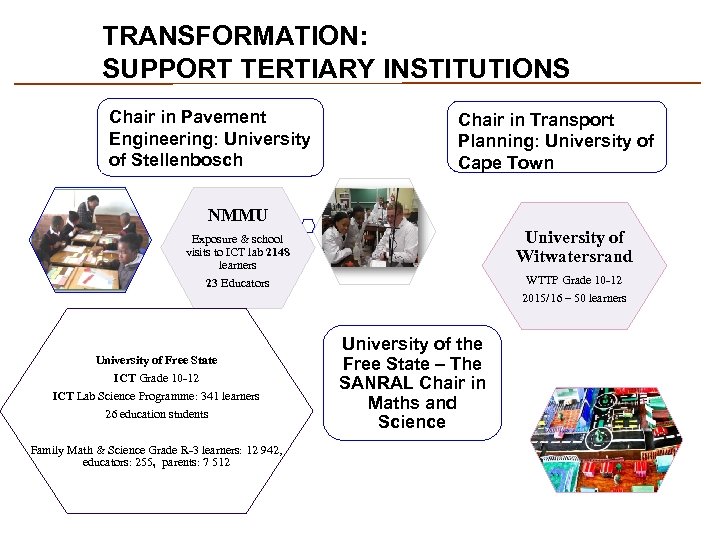 TRANSFORMATION:
SUPPORT TERTIARY INSTITUTIONS

Chair in Pavement Engineering: University of Stellenbosch

Chair in Transport Planning: University of Cape Town

NMMU

Exposure & school visits to ICT lab 2148 learners

23 Educators

University of Witwatersrand

WTTP Grade 10-12

2015/16 – 50 learners

University of Free State

ICT Grade 10-12

ICT Lab Science Programme: 341 learners

26 education students

Family Math & Science Grade R-3 learners: 12 942, educators: 255, parents: 7 512

University of the Free State – The SANRAL Chair in Maths and Science